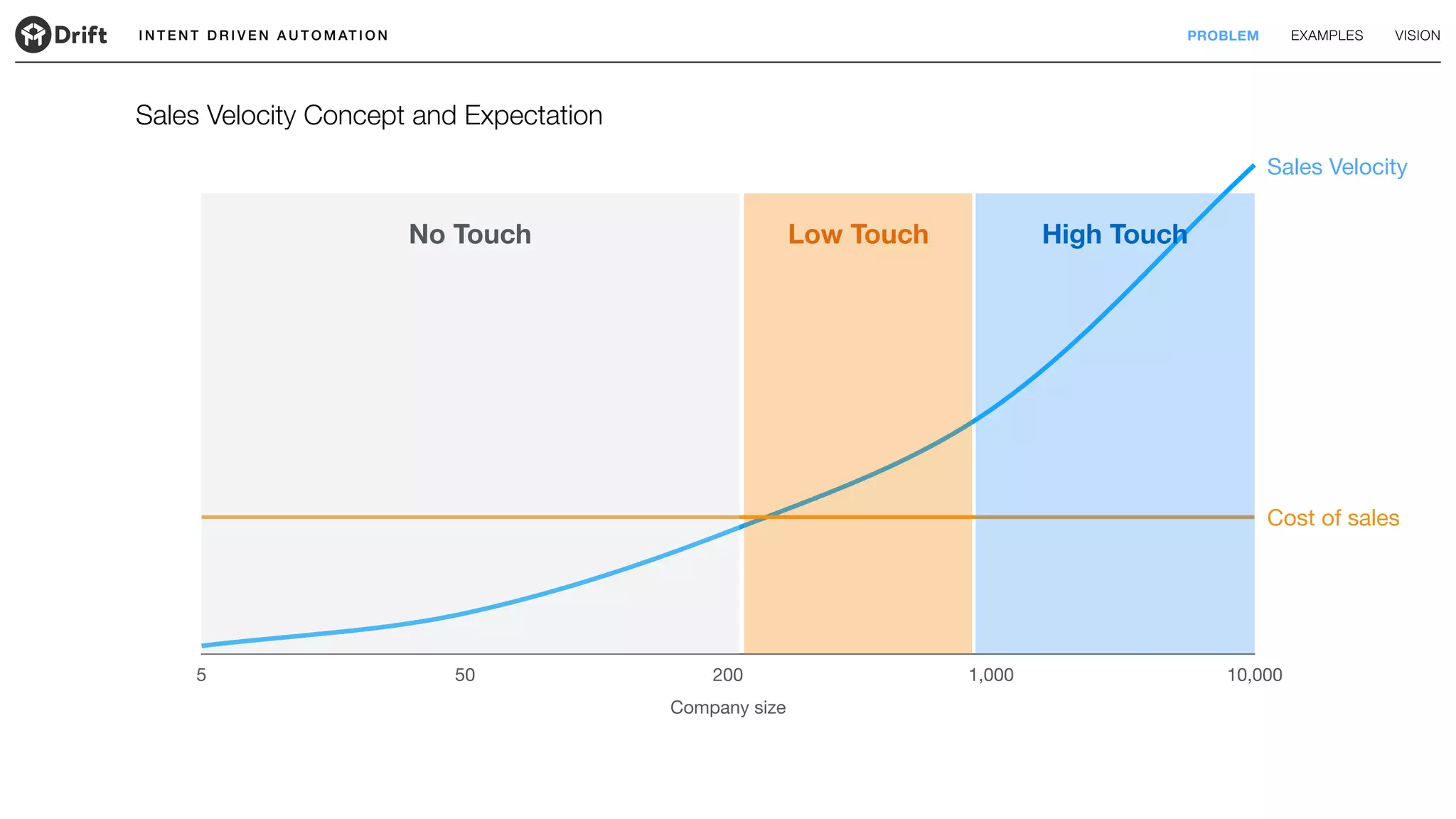 Drift INTENT DRIVEN AUTOMATION

PROBLEM EXAMPLES VISION

Sales Velocity Concept and Expectation

Sales Velocity

No Touch

Low Touch

High Touch

Cost of sales

5

50

200

1,000

10,000

Company size